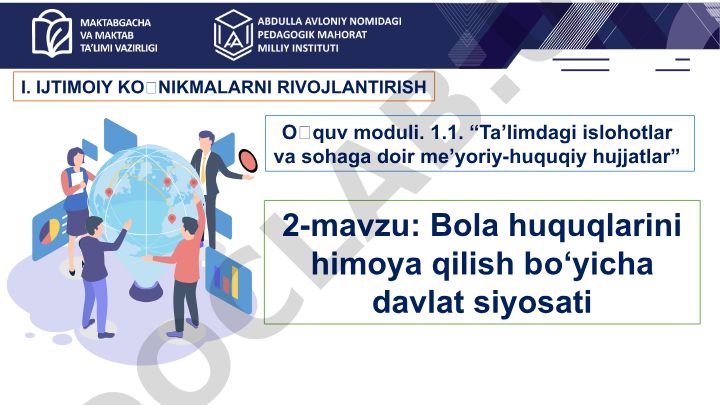 MAKTABGACHA VA MAKTAB TA'LIMI VAZIRLIGI

ABDULLA AVLONIY NOMIDAGI PEDAGOGIK MAHORAT MILLIY INSTITUTI

I. IJTIMOIY KO□NIKMALARNI RIVOJLANTIRISH

O□quv moduli. 1.1. “Ta’limdagi islohotlar va sohaga doir me’yoriy-huquqiy hujjatlar”

2-mavzu: Bola huquqlarini himoya qilish bo‘yicha davlat siyosati

DOCLAB.